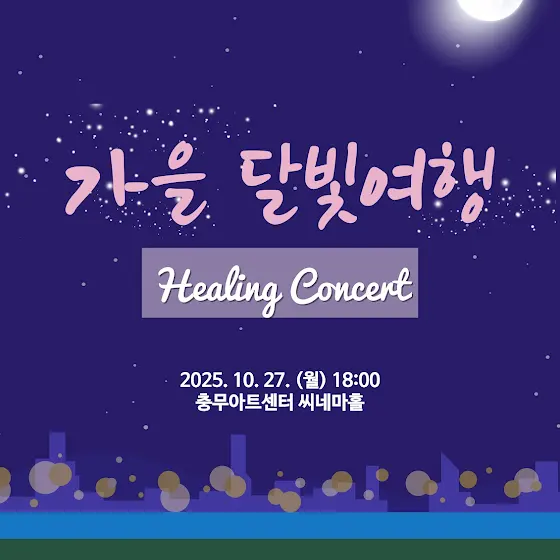 가을 달빛여행

Healing Concert

2025. 10. 27. (월) 18:00
충무아트센터 씨네마홀